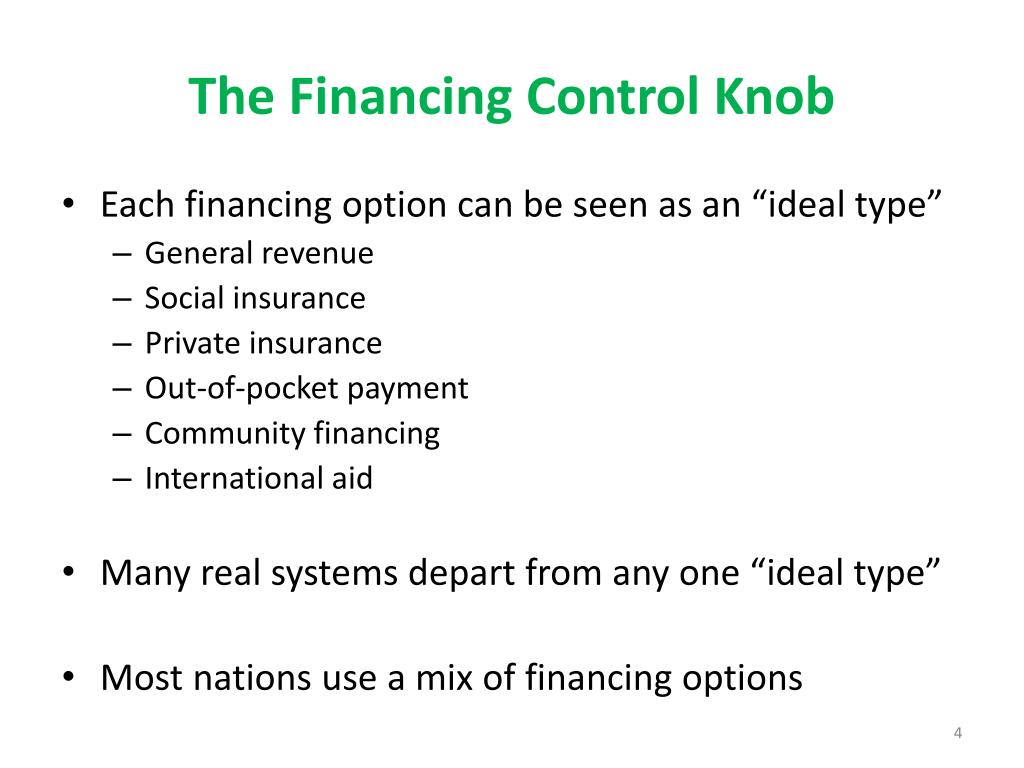 The Financing Control Knob

• Each financing option can be seen as an “ideal type”
– General revenue
– Social insurance
– Private insurance
– Out-of-pocket payment
– Community financing
– International aid

• Many real systems depart from any one “ideal type”

• Most nations use a mix of financing options

4